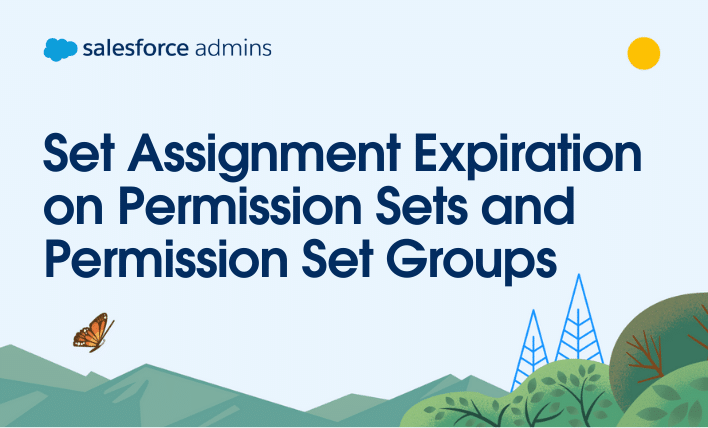 salesforce admins

Set Assignment Expiration on Permission Sets and Permission Set Groups